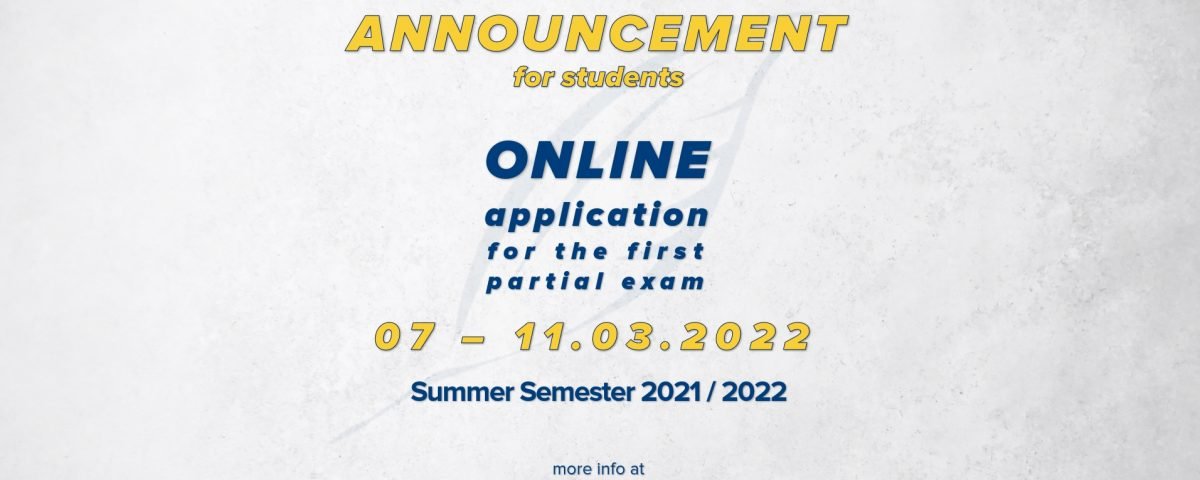 ANNOUNCEMENT
for students

ONLINE
application
for the first
partial exam

07 – 11.03.2022

Summer Semester 2021 / 2022

more info at